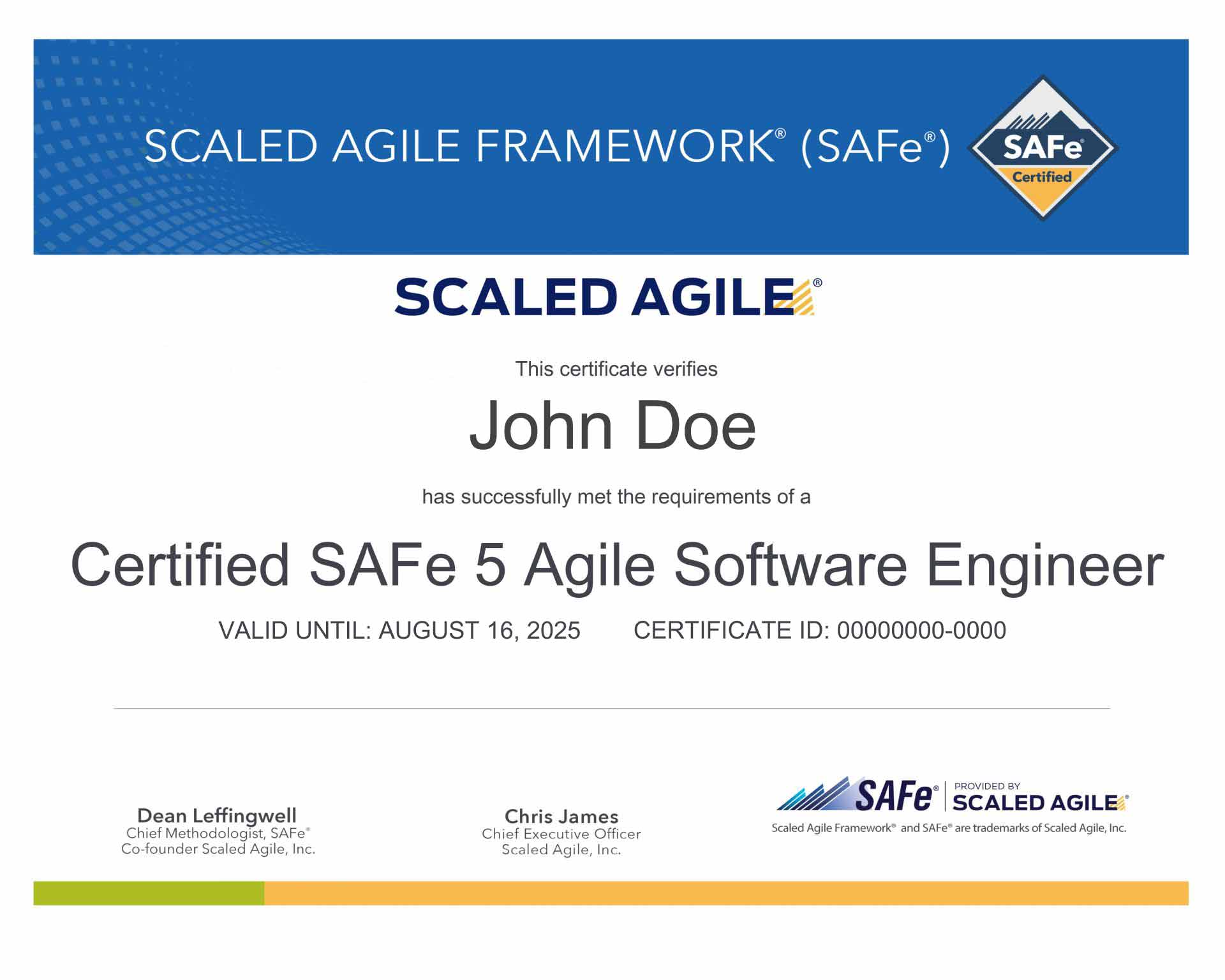 SCALED AGILE FRAMEWORK® (SAFe®)

SAFe® Certified

SCALED AGILE®

This certificate verifies

John Doe

has successfully met the requirements of a

Certified SAFe 5 Agile Software Engineer

VALID UNTIL: AUGUST 16, 2025 CERTIFICATE ID: 00000000-0000

Dean Leffingwell
Chief Methodologist, SAFe®
Co-founder Scaled Agile, Inc.

Chris James
Chief Executive Officer
Scaled Agile, Inc.

SAFe® PROVIDED BY SCALED AGILE®
Scaled Agile Framework® and SAFe® are trademarks of Scaled Agile, Inc.